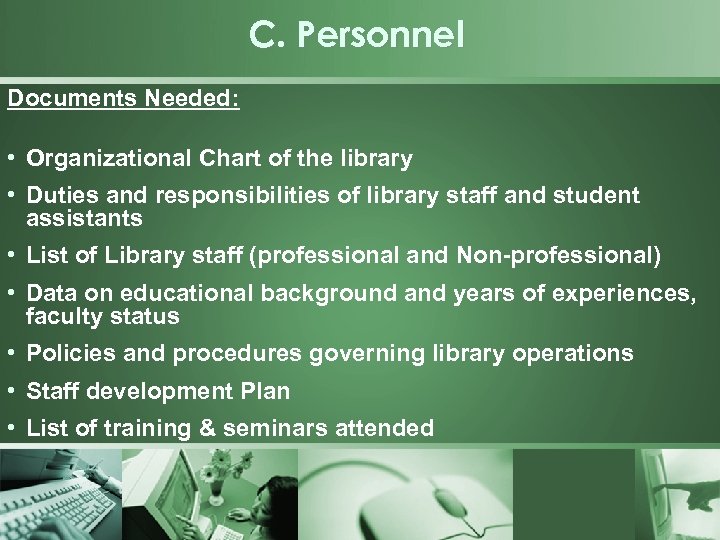 C. Personnel

Documents Needed:

• Organizational Chart of the library
• Duties and responsibilities of library staff and student assistants
• List of Library staff (professional and Non-professional)
• Data on educational background and years of experiences, faculty status
• Policies and procedures governing library operations
• Staff development Plan
• List of training & seminars attended